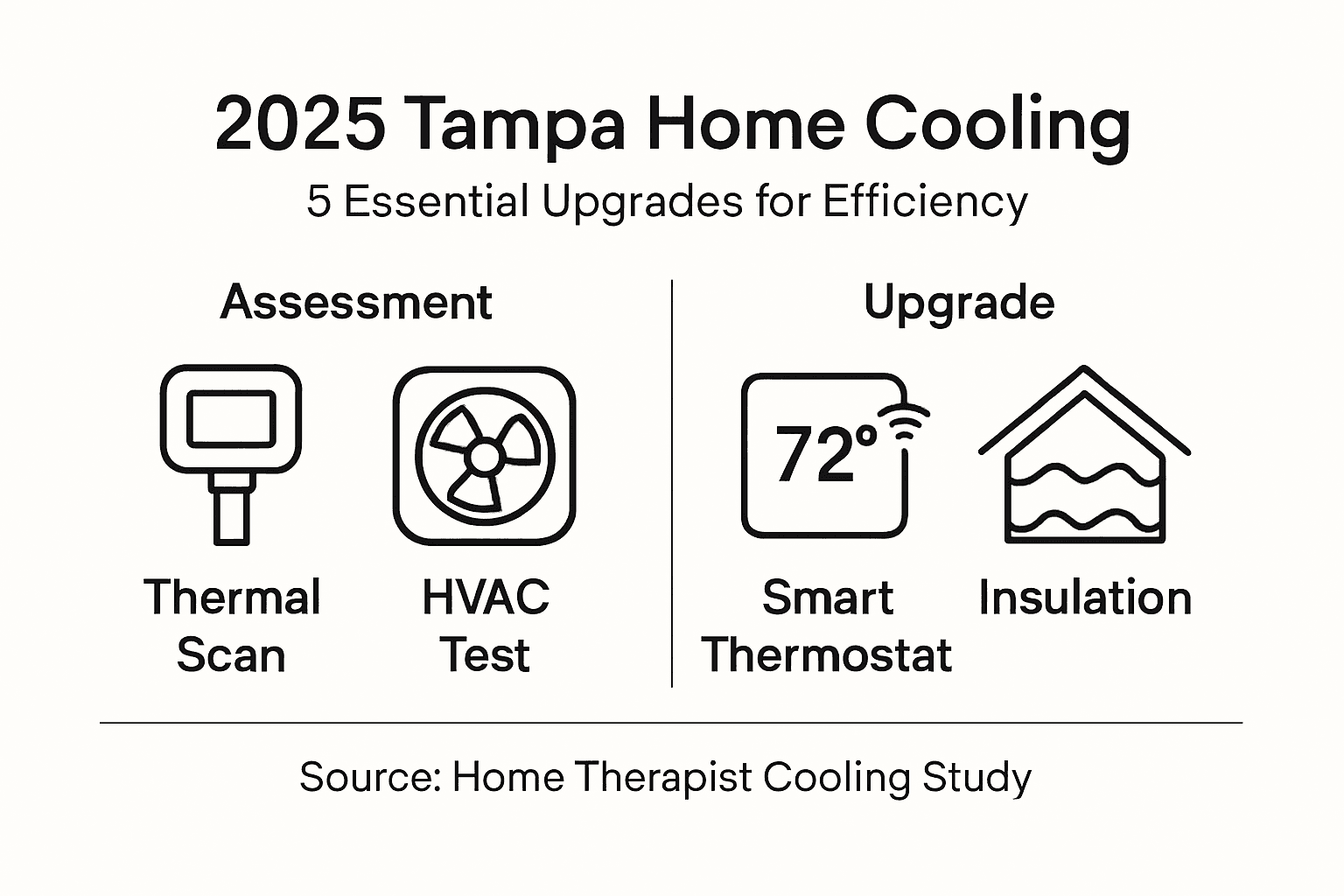 2025 Tampa Home Cooling

5 Essential Upgrades for Efficiency

Assessment

Thermal Scan

HVAC Test

Upgrade

72°

Smart Thermostat

Insulation

Source: Home Therapist Cooling Study